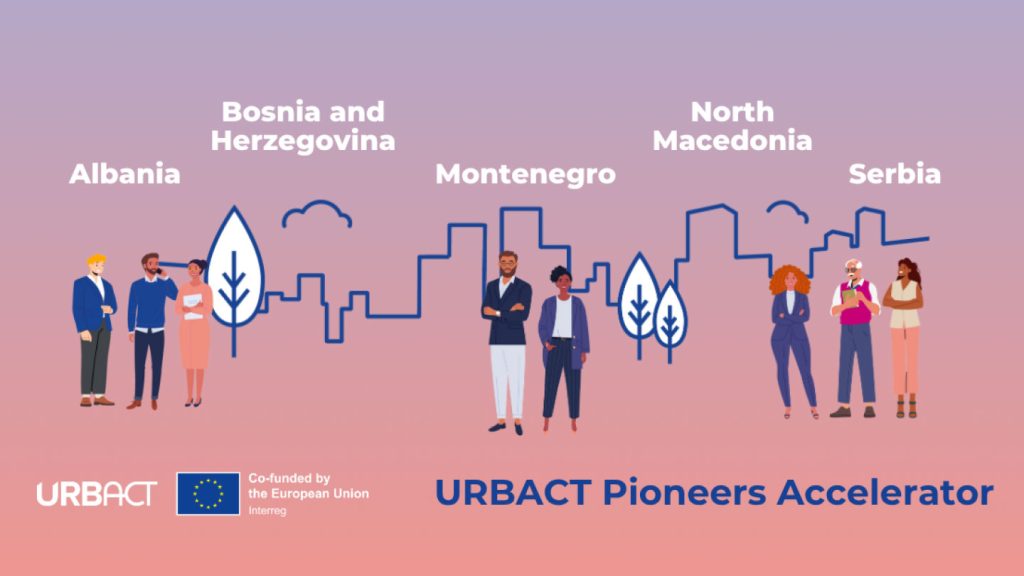 Albania

Bosnia and Herzegovina

Montenegro

North Macedonia

Serbia

URBACT

Co-funded by the European Union
Interreg

URBACT Pioneers Accelerator